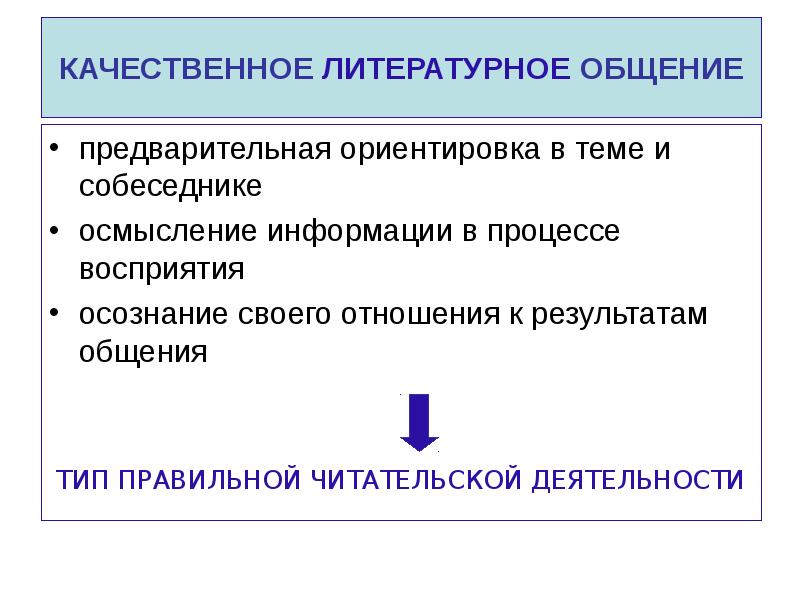 КАЧЕСТВЕННОЕ ЛИТЕРАТУРНОЕ ОБЩЕНИЕ

• предварительная ориентировка в теме и собеседнике
• осмысление информации в процессе восприятия
• осознание своего отношения к результатам общения

ТИП ПРАВИЛЬНОЙ ЧИТАТЕЛЬСКОЙ ДЕЯТЕЛЬНОСТИ